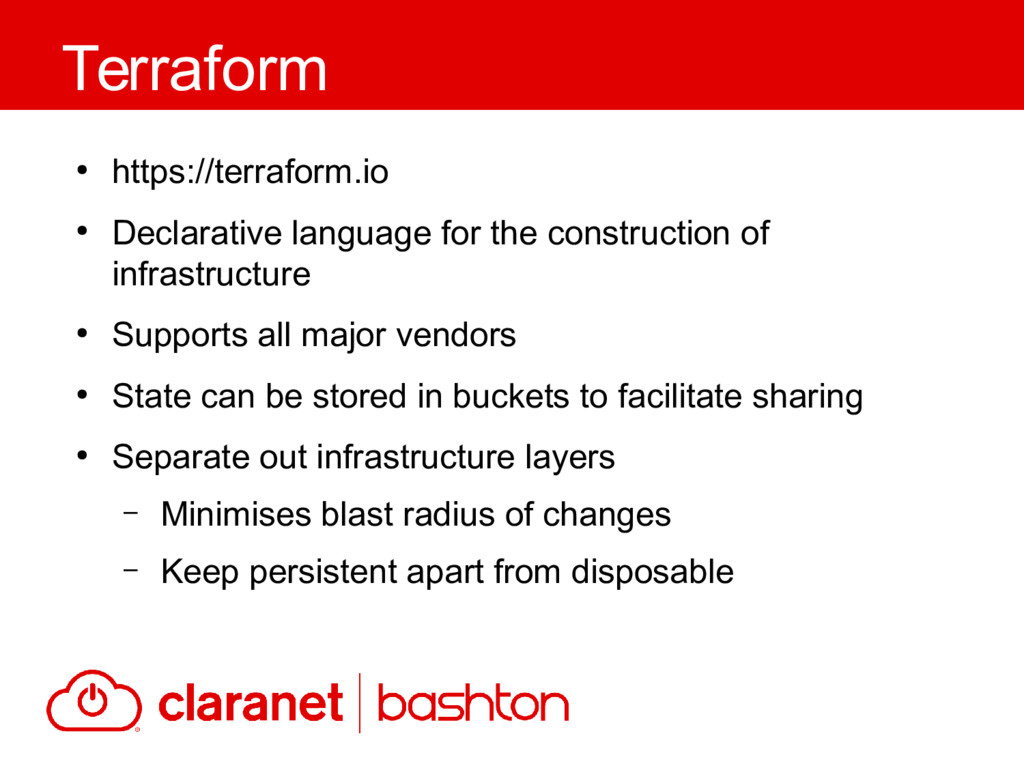 Terraform

• https://terraform.io
• Declarative language for the construction of infrastructure
• Supports all major vendors
• State can be stored in buckets to facilitate sharing
• Separate out infrastructure layers
  – Minimises blast radius of changes
  – Keep persistent apart from disposable

claranet | bashton